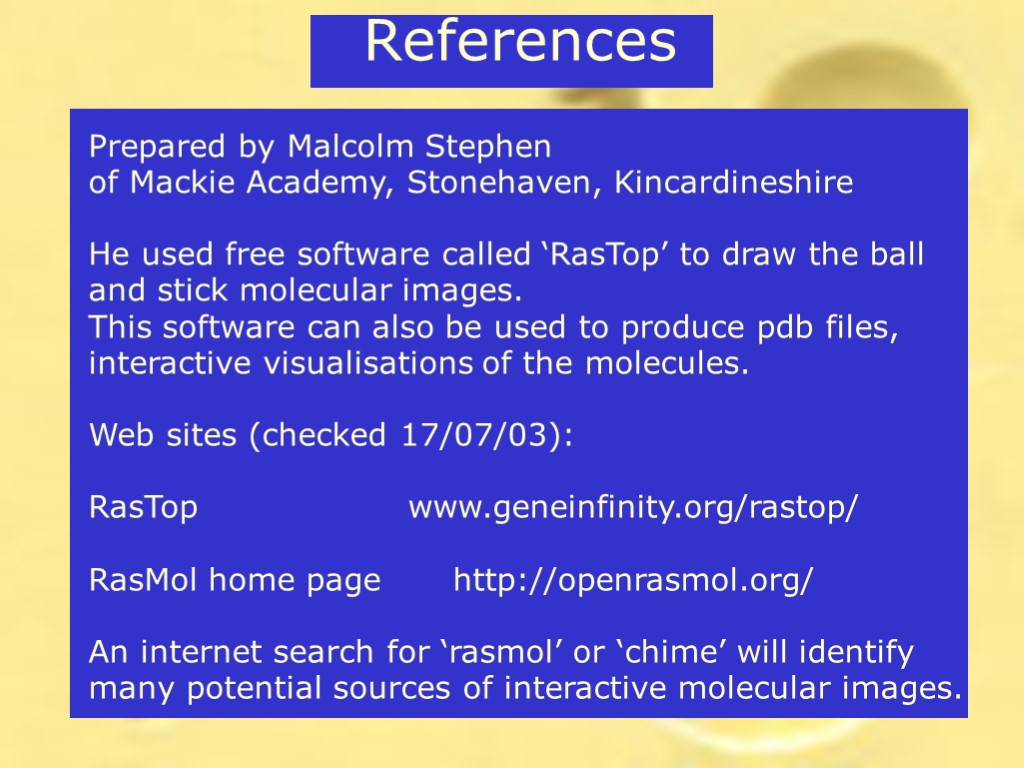 References

Prepared by Malcolm Stephen
of Mackie Academy, Stonehaven, Kincardineshire

He used free software called ‘RasTop’ to draw the ball and stick molecular images.
This software can also be used to produce pdb files, interactive visualisations of the molecules.

Web sites (checked 17/07/03):

RasTop www.geneinfinity.org/rastop/

RasMol home page http://openrasmol.org/

An internet search for ‘rasmol’ or ‘chime’ will identify many potential sources of interactive molecular images.